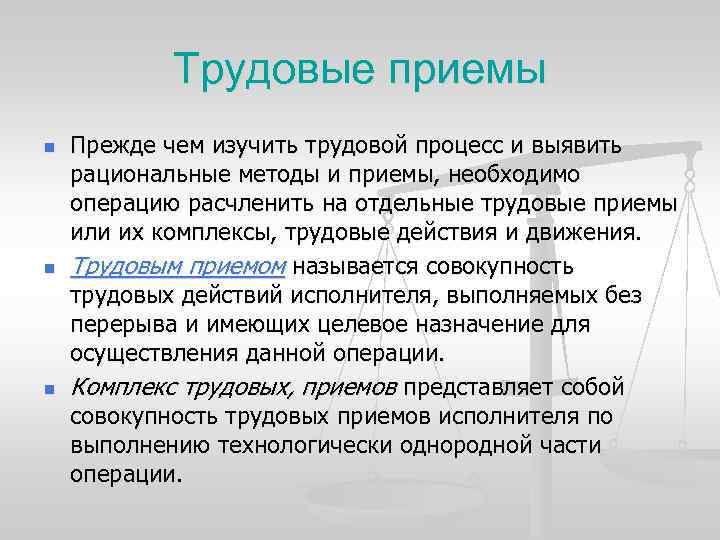 Трудовые приемы

Прежде чем изучить трудовой процесс и выявить рациональные методы и приемы, необходимо операцию расчленить на отдельные трудовые приемы или их комплексы, трудовые действия и движения.

Трудовым приемом называется совокупность трудовых действий исполнителя, выполняемых без перерыва и имеющих целевое назначение для осуществления данной операции.

Комплекс трудовых, приемов представляет собой совокупность трудовых приемов исполнителя по выполнению технологически однородной части операции.